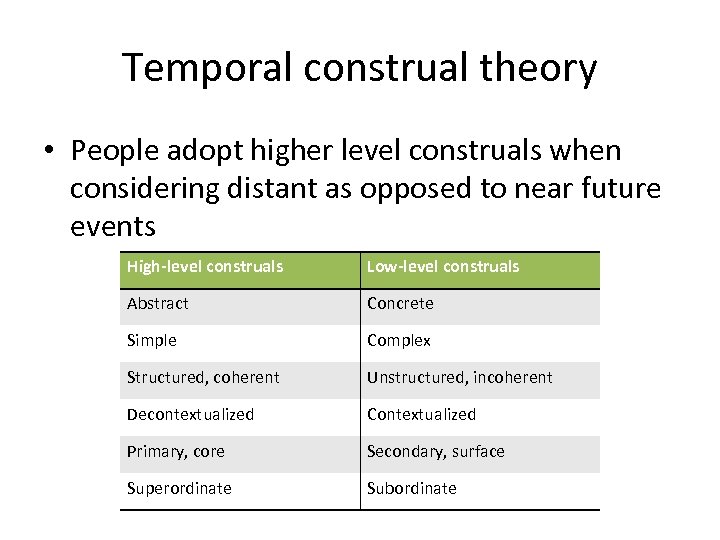 Temporal construal theory

• People adopt higher level construals when considering distant as opposed to near future events

| High-level construals | Low-level construals |
|---|---|
| Abstract | Concrete |
| Simple | Complex |
| Structured, coherent | Unstructured, incoherent |
| Decontextualized | Contextualized |
| Primary, core | Secondary, surface |
| Superordinate | Subordinate |